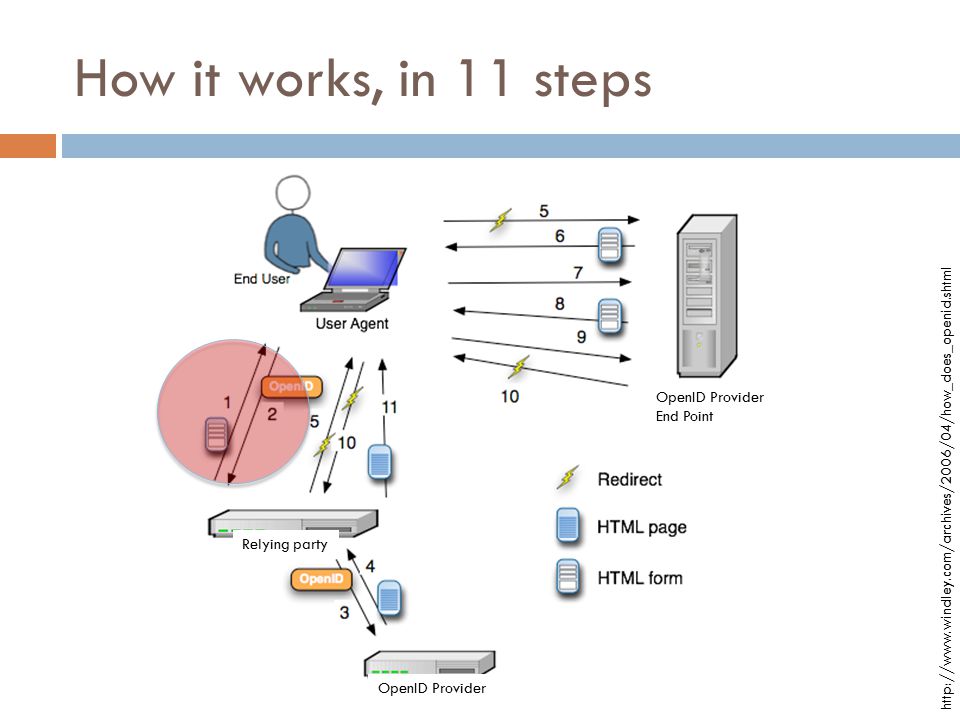 How it works, in 11 steps

End User

User Agent

5
6
7
8
9
10

OpenID Provider
End Point

1
OpenID
2
5
10
11

Redirect
HTML page
HTML form

Relying party

OpenID
4
3

OpenID Provider

http://www.windley.com/archives/2006/04/how_does_openid.shtml